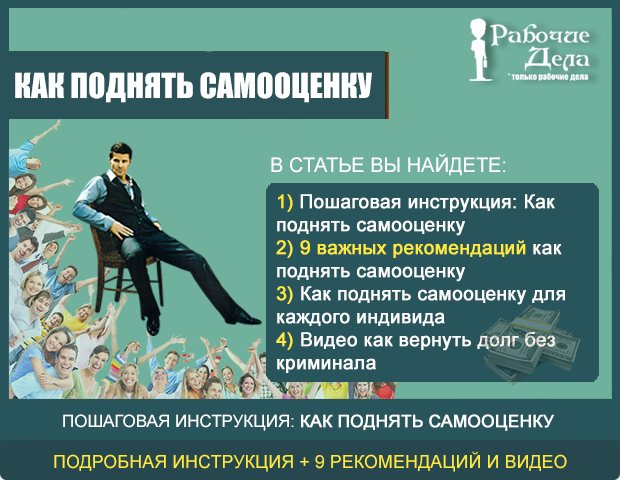 Рабочие Дела
* только рабочие дела

КАК ПОДНЯТЬ САМООЦЕНКУ

В СТАТЬЕ ВЫ НАЙДЕТЕ:

1) Пошаговая инструкция: Как поднять самооценку
2) 9 важных рекомендаций как поднять самооценку
3) Как поднять самооценку для каждого индивида
4) Видео как вернуть долг без криминала

ПОШАГОВАЯ ИНСТРУКЦИЯ: КАК ПОДНЯТЬ САМООЦЕНКУ

ПОДРОБНАЯ ИНСТРУКЦИЯ + 9 РЕКОМЕНДАЦИЙ И ВИДЕО